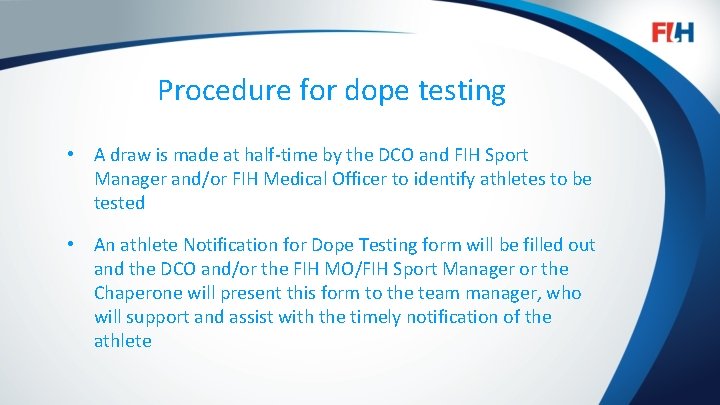 FIH

Procedure for dope testing

• A draw is made at half-time by the DCO and FIH Sport Manager and/or FIH Medical Officer to identify athletes to be tested

• An athlete Notification for Dope Testing form will be filled out and the DCO and/or the FIH MO/FIH Sport Manager or the Chaperone will present this form to the team manager, who will support and assist with the timely notification of the athlete